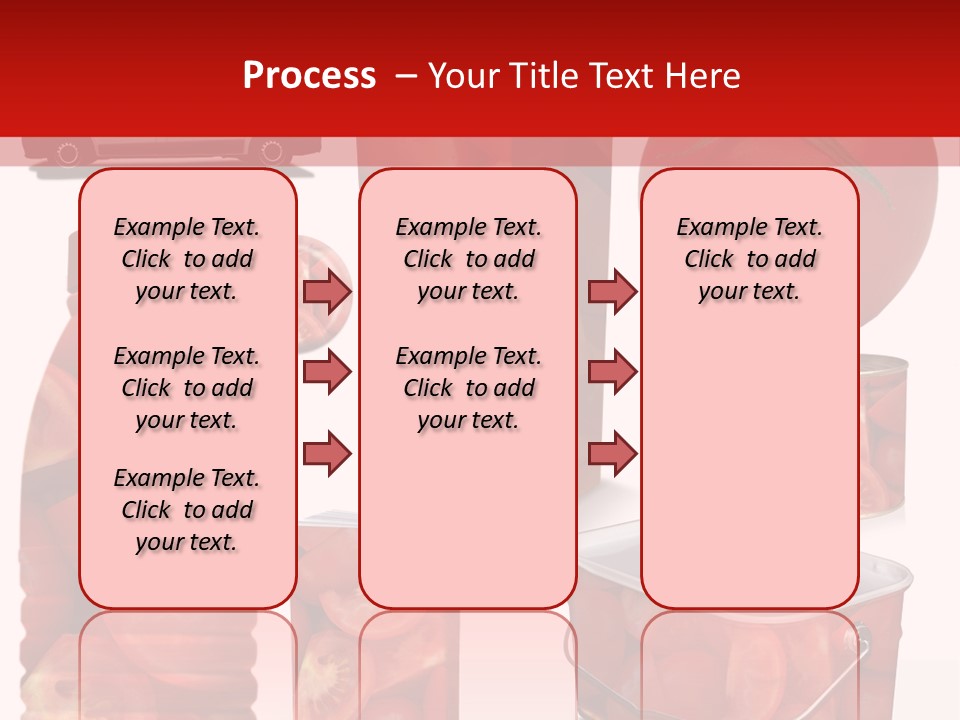 Process – Your Title Text Here

Example Text. Click to add your text.

Example Text. Click to add your text.

Example Text. Click to add your text.

Example Text. Click to add your text.

Example Text. Click to add your text.

Example Text. Click to add your text.